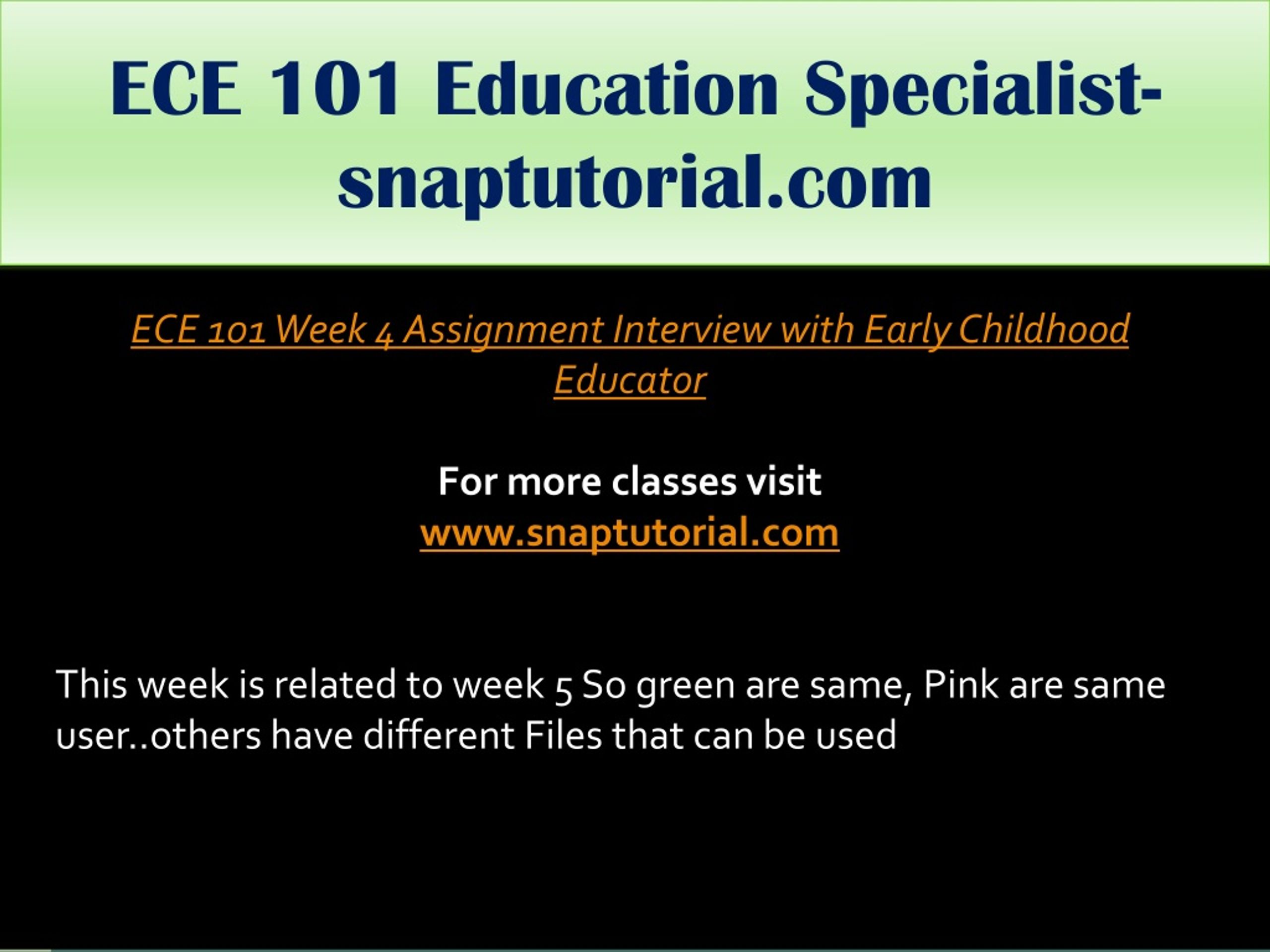 ECE 101 Education Specialist-snaptutorial.com

ECE 101 Week 4 Assignment Interview with Early Childhood Educator

For more classes visit
www.snaptutorial.com

This week is related to week 5 So green are same, Pink are same user..others have different Files that can be used